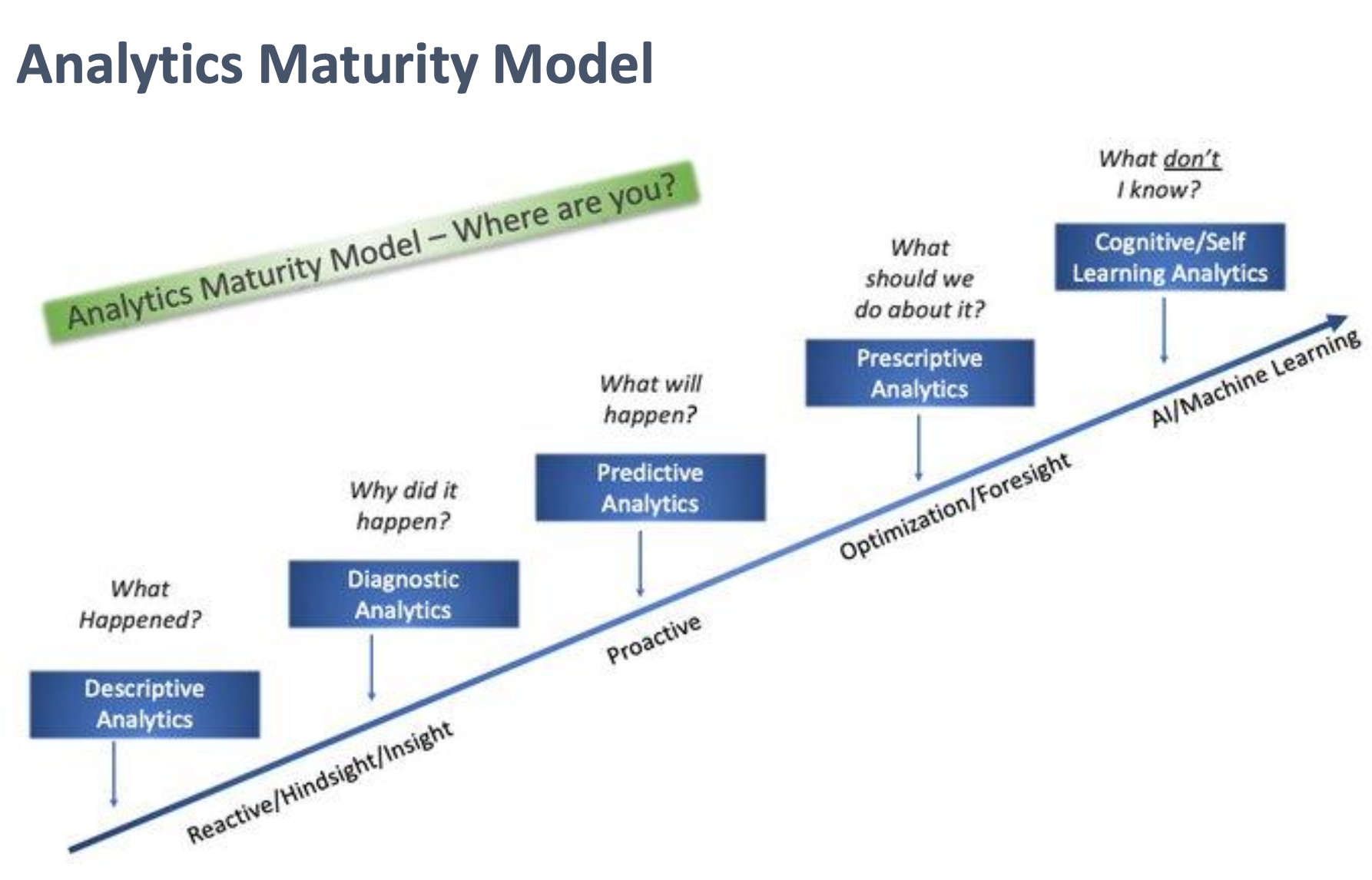 Analytics Maturity Model

Analytics Maturity Model – Where are you?

What Happened?

Descriptive Analytics

Why did it happen?

Diagnostic Analytics

What will happen?

Predictive Analytics

What should we do about it?

Prescriptive Analytics

What don't I know?

Cognitive/Self Learning Analytics

Reactive/Hindsight/Insight

Proactive

Optimization/Foresight

AI/Machine Learning